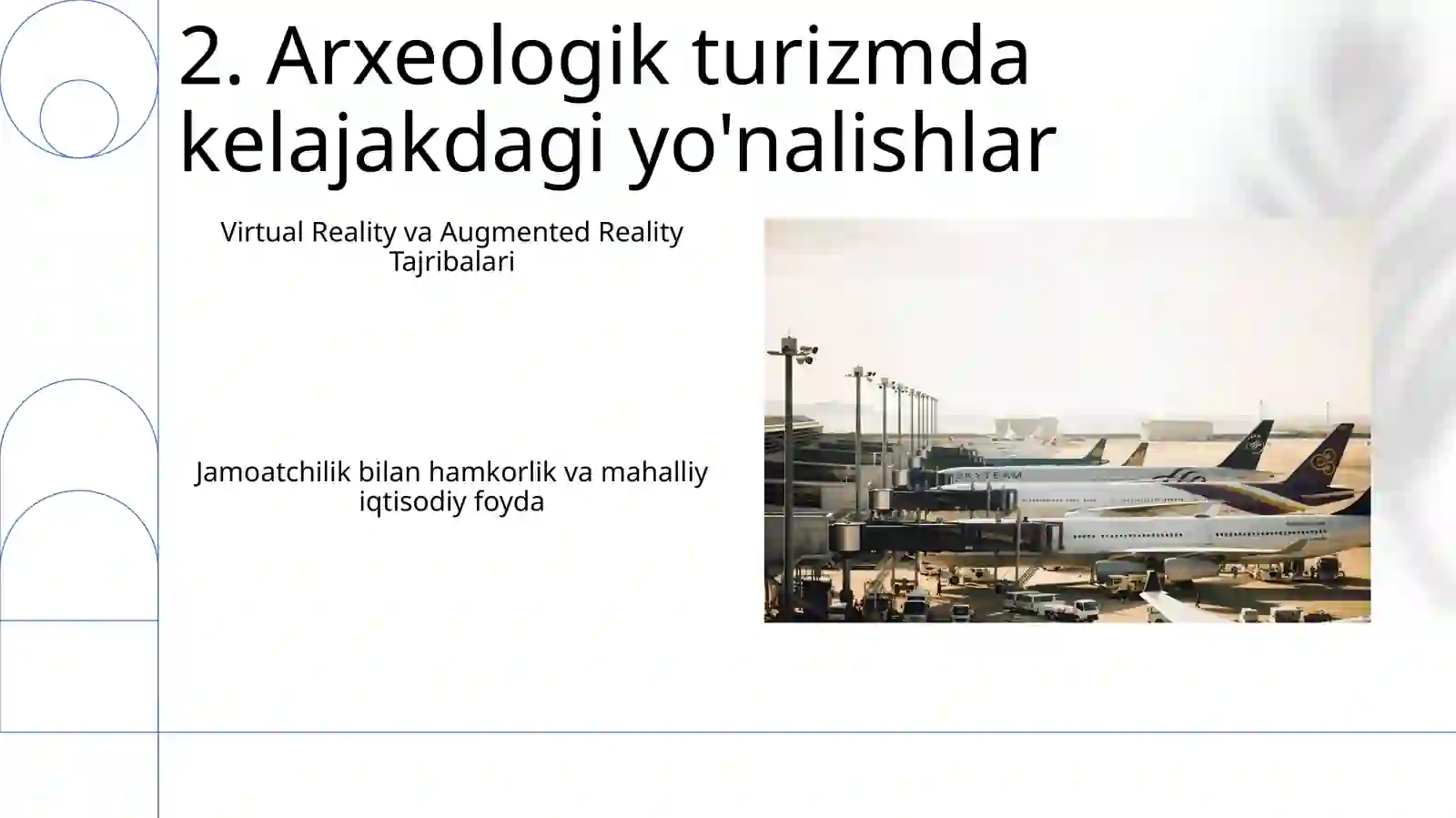 2. Arxeologik turizmda kelajakdagi yo'nalishlar

Virtual Reality va Augmented Reality Tajribalari

Jamoatchilik bilan hamkorlik va mahalliy iqtisodiy foyda

SKYTEAM